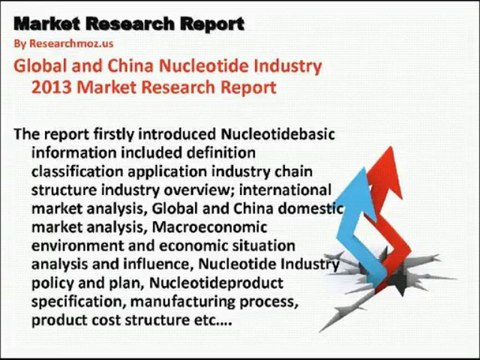 Market Research Report
By Researchmoz.us

Global and China Nucleotide Industry 2013 Market Research Report

The report firstly introduced Nucleotidebasic information included definition classification application industry chain structure industry overview; international market analysis, Global and China domestic market analysis, Macroeconomic environment and economic situation analysis and influence, Nucleotide Industry policy and plan, Nucleotideproduct specification, manufacturing process, product cost structure etc....